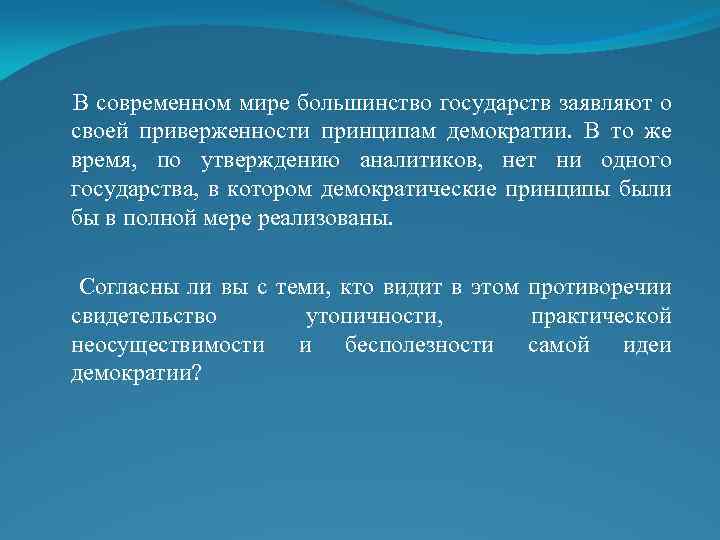 В современном мире большинство государств заявляют о своей приверженности принципам демократии. В то же время, по утверждению аналитиков, нет ни одного государства, в котором демократические принципы были бы в полной мере реализованы.

Согласны ли вы с теми, кто видит в этом противоречии свидетельство утопичности, практической неосуществимости и бесполезности самой идеи демократии?